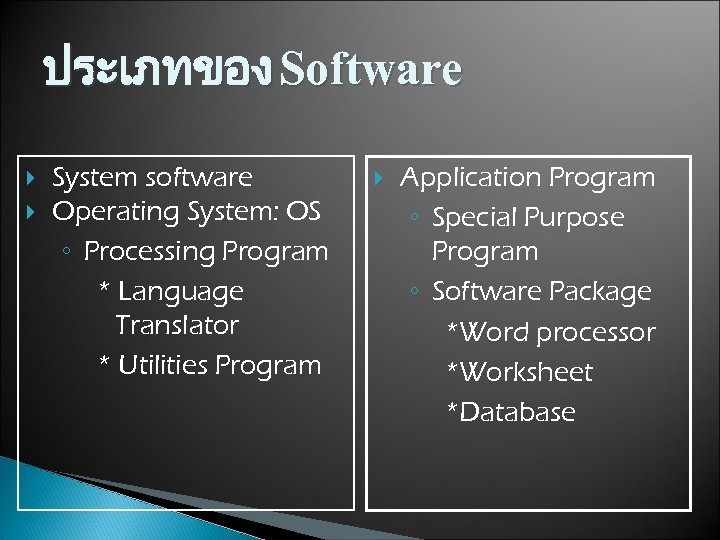 ประเภทของ Software

System software
Operating System: OS
Processing Program
* Language Translator
* Utilities Program

Application Program
Special Purpose Program
Software Package
*Word processor
*Worksheet
*Database